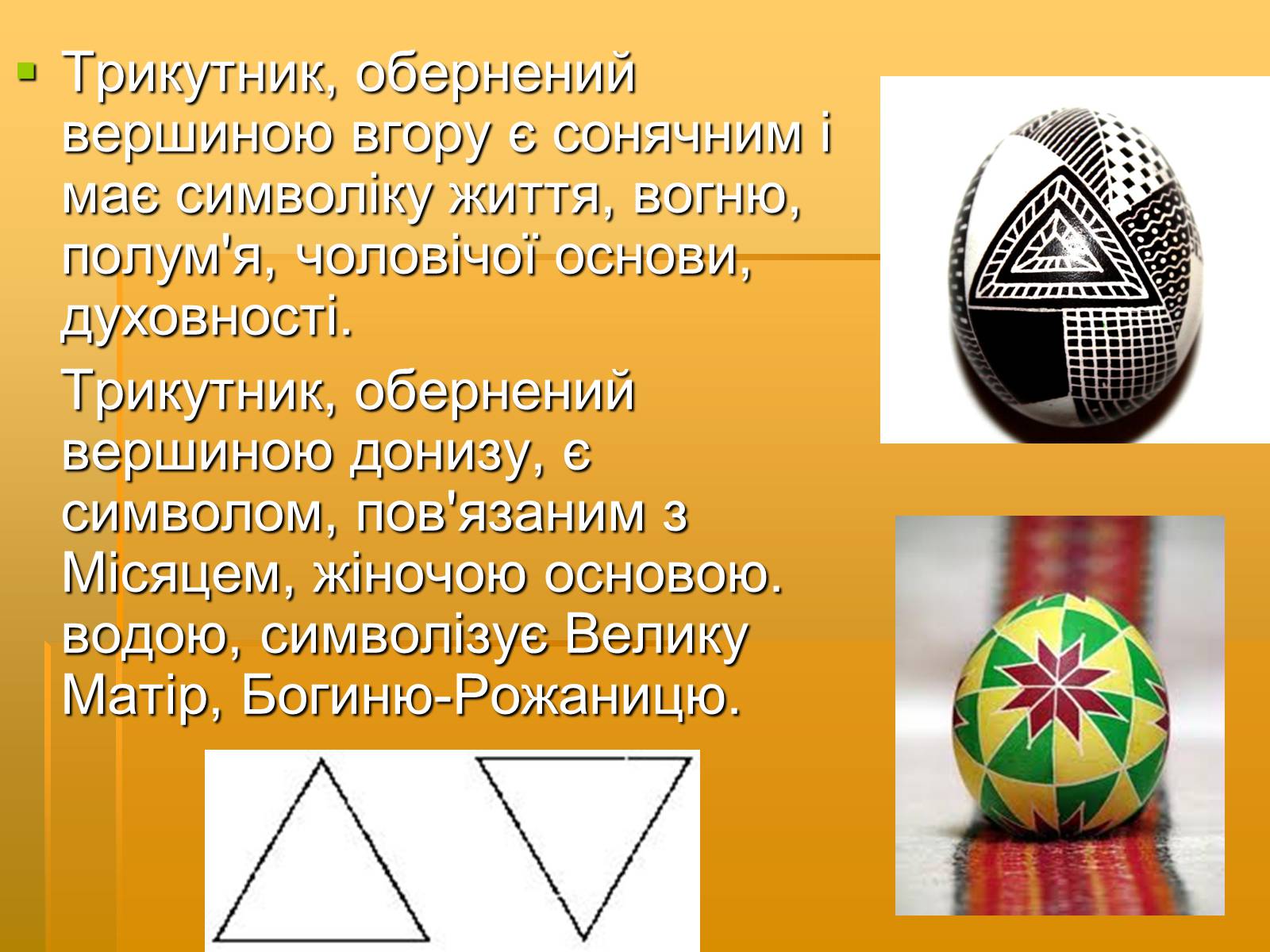 Трикутник, обернений вершиною вгору є сонячним і має символіку життя, вогню, полум'я, чоловічої основи, духовності.

Трикутник, обернений вершиною донизу, є символом, пов'язаним з Місяцем, жіночою основою. водою, символізує Велику Матір, Богиню-Рожаницю.